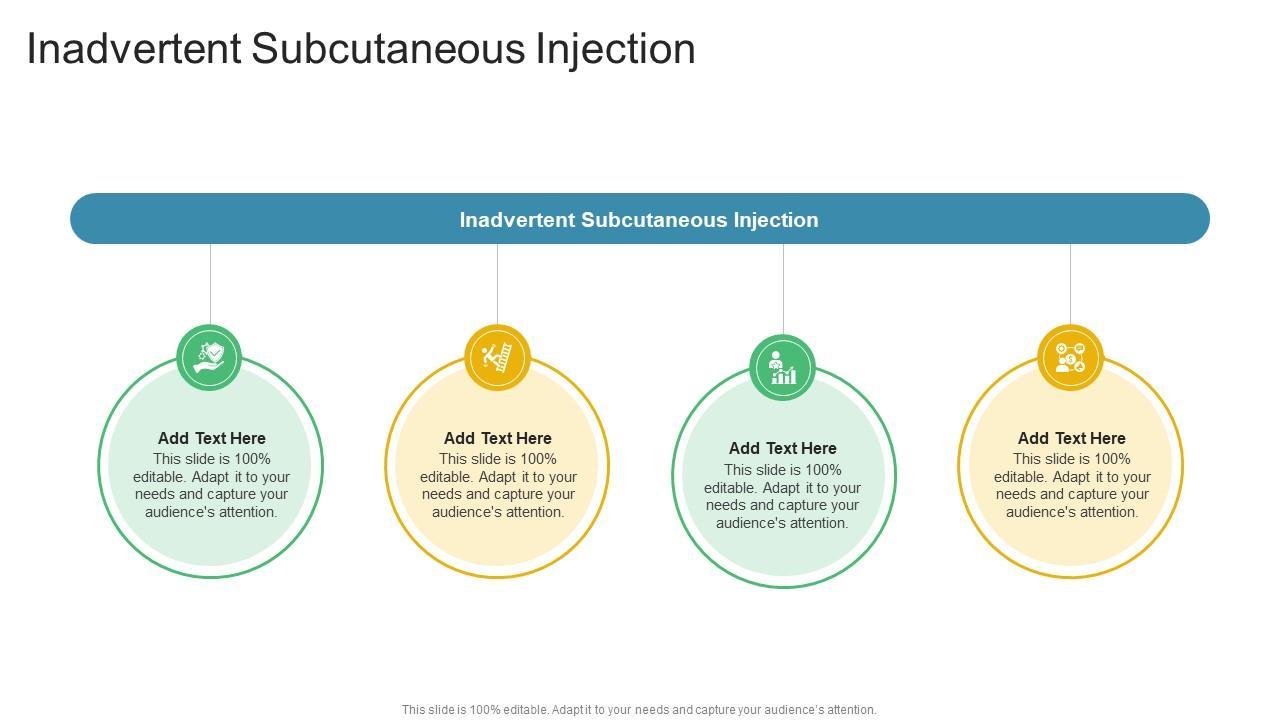 Inadvertent Subcutaneous Injection

Inadvertent Subcutaneous Injection

Add Text Here
This slide is 100% editable. Adapt it to your needs and capture your audience's attention.

Add Text Here
This slide is 100% editable. Adapt it to your needs and capture your audience's attention.

Add Text Here
This slide is 100% editable. Adapt it to your needs and capture your audience's attention.

Add Text Here
This slide is 100% editable. Adapt it to your needs and capture your audience's attention.

This slide is 100% editable. Adapt it to your needs and capture your audience's attention.